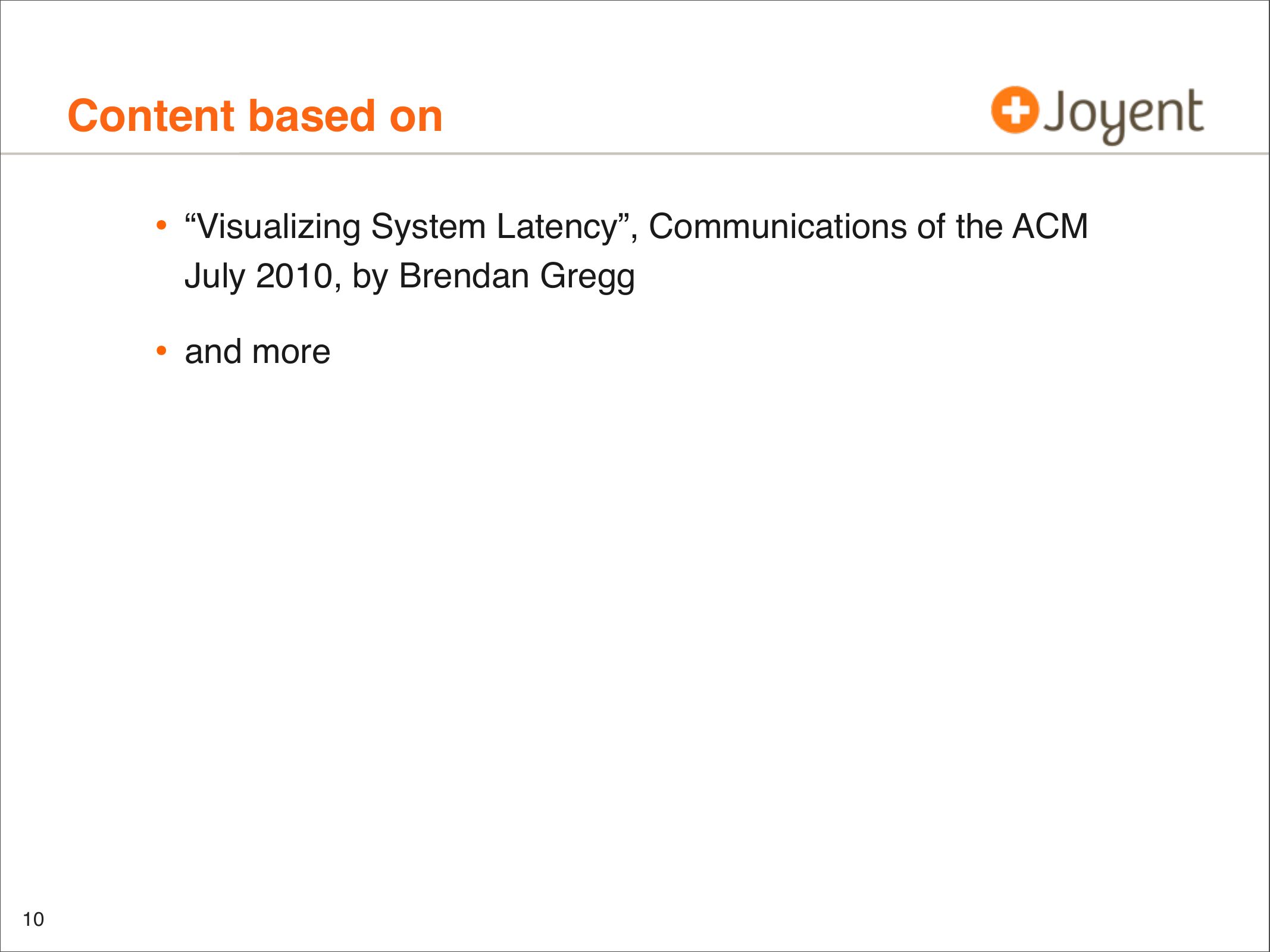 Content based on

Joyent

• “Visualizing System Latency”, Communications of the ACM July 2010, by Brendan Gregg

• and more

10